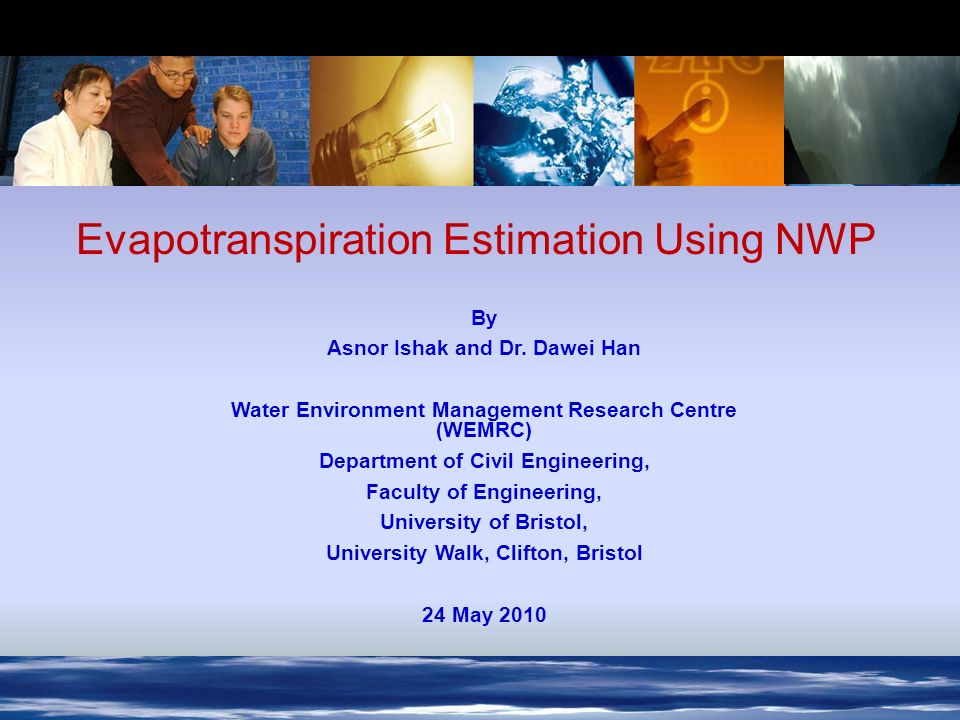 Evapotranspiration Estimation Using NWP

By
Asnor Ishak and Dr. Dawei Han

Water Environment Management Research Centre (WEMRC)
Department of Civil Engineering,
Faculty of Engineering,
University of Bristol,
University Walk, Clifton, Bristol

24 May 2010